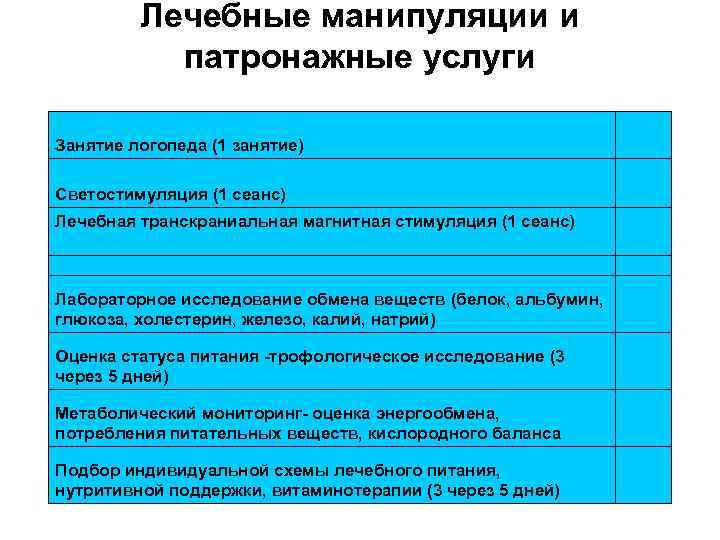 Лечебные манипуляции и патронажные услуги

| | |
|---|---|
| Занятие логопеда (1 занятие) | |
| Светостимуляция (1 сеанс) | |
| Лечебная транскраниальная магнитная стимуляция (1 сеанс) | |
| | |
| Лабораторное исследование обмена веществ (белок, альбумин, глюкоза, холестерин, железо, калий, натрий) | |
| Оценка статуса питания -трофологическое исследование (3 через 5 дней) | |
| Метаболический мониторинг- оценка энергообмена, потребления питательных веществ, кислородного баланса | |
| Подбор индивидуальной схемы лечебного питания, нутритивной поддержки, витаминотерапии (3 через 5 дней) | |